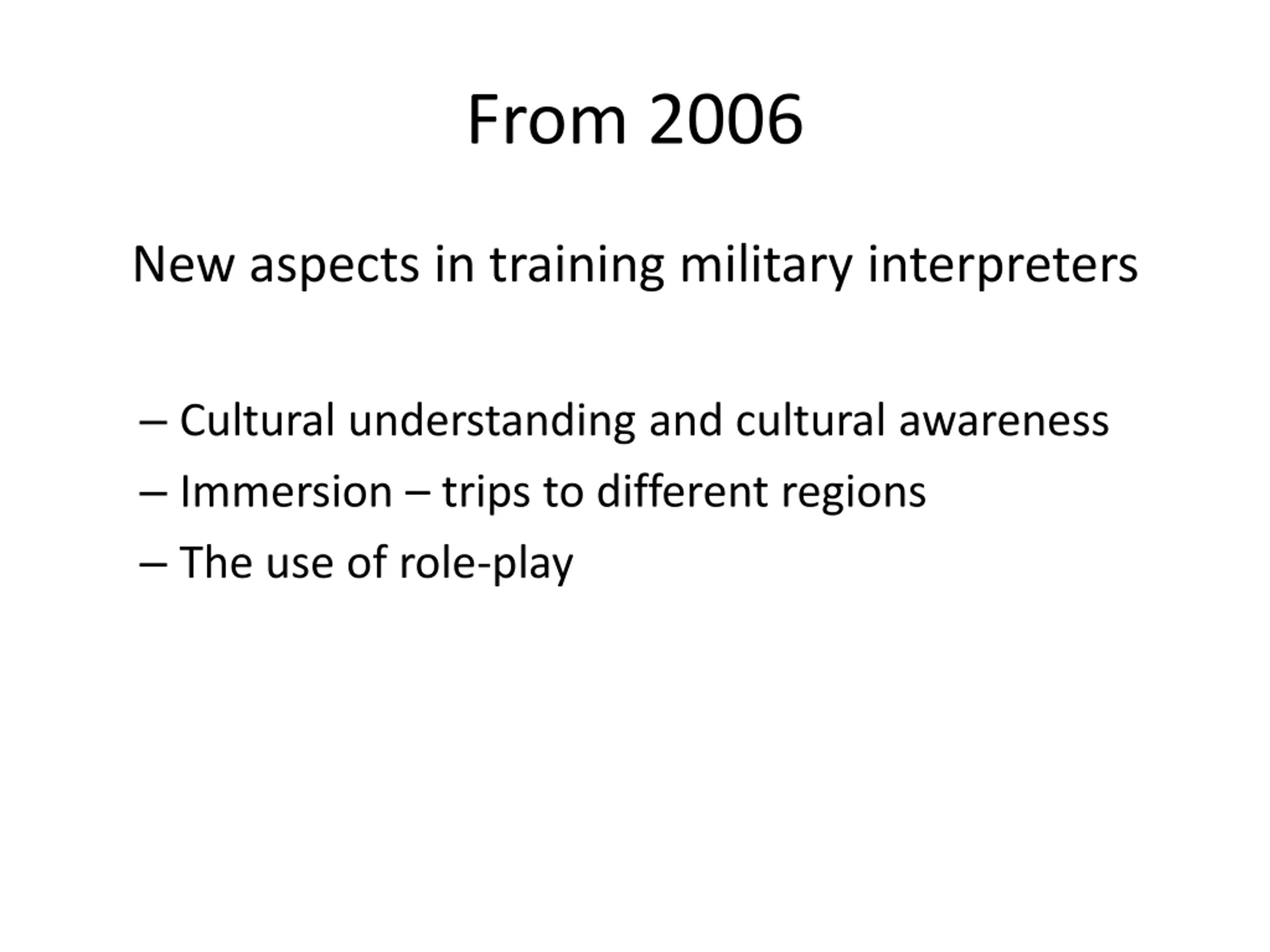 From 2006

New aspects in training military interpreters

– Cultural understanding and cultural awareness
– Immersion – trips to different regions
– The use of role-play